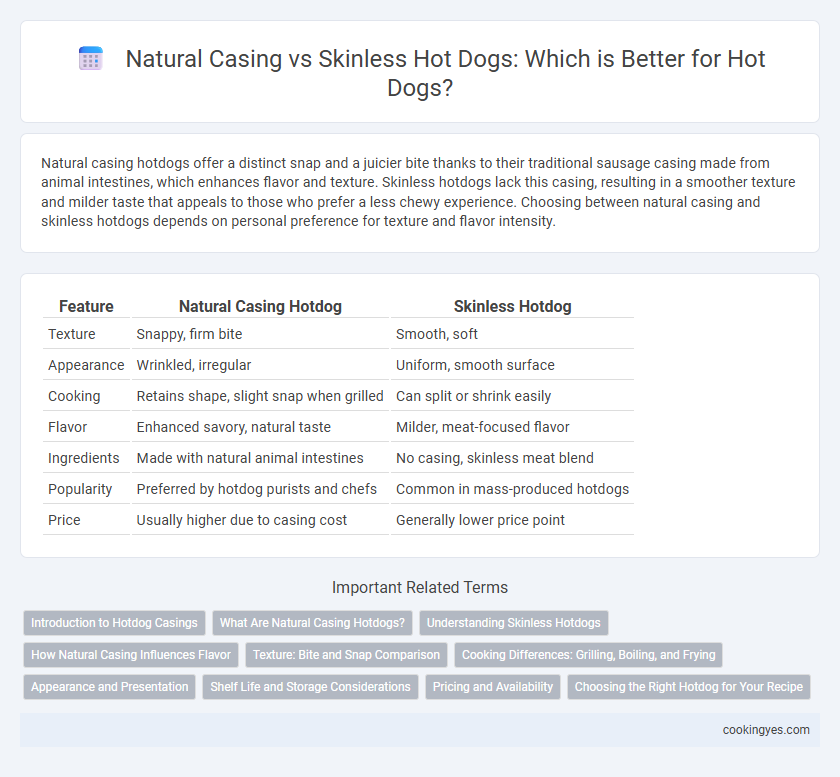 Natural Casing vs Skinless Hot Dogs: Which is Better for Hot Dogs?

Natural casing hotdogs offer a distinct snap and a juicier bite thanks to their traditional sausage casing made from animal intestines, which enhances flavor and texture. Skinless hotdogs lack this casing, resulting in a smoother texture and milder taste that appeals to those who prefer a less chewy experience. Choosing between natural casing and skinless hotdogs depends on personal preference for texture and flavor intensity.

| Feature | Natural Casing Hotdog | Skinless Hotdog |
|---|---|---|
| Texture | Snappy, firm bite | Smooth, soft |
| Appearance | Wrinkled, irregular | Uniform, smooth surface |
| Cooking | Retains shape, slight snap when grilled | Can split or shrink easily |
| Flavor | Enhanced savory, natural taste | Milder, meat-focused flavor |
| Ingredients | Made with natural animal intestines | No casing, skinless meat blend |
| Popularity | Preferred by hotdog purists and chefs | Common in mass-produced hotdogs |
| Price | Usually higher due to casing cost | Generally lower price point |

Important Related Terms

Introduction to Hotdog Casings
What Are Natural Casing Hotdogs?
Understanding Skinless Hotdogs
How Natural Casing Influences Flavor
Texture: Bite and Snap Comparison
Cooking Differences: Grilling, Boiling, and Frying
Appearance and Presentation
Shelf Life and Storage Considerations
Pricing and Availability
Choosing the Right Hotdog for Your Recipe

cookingyes.com